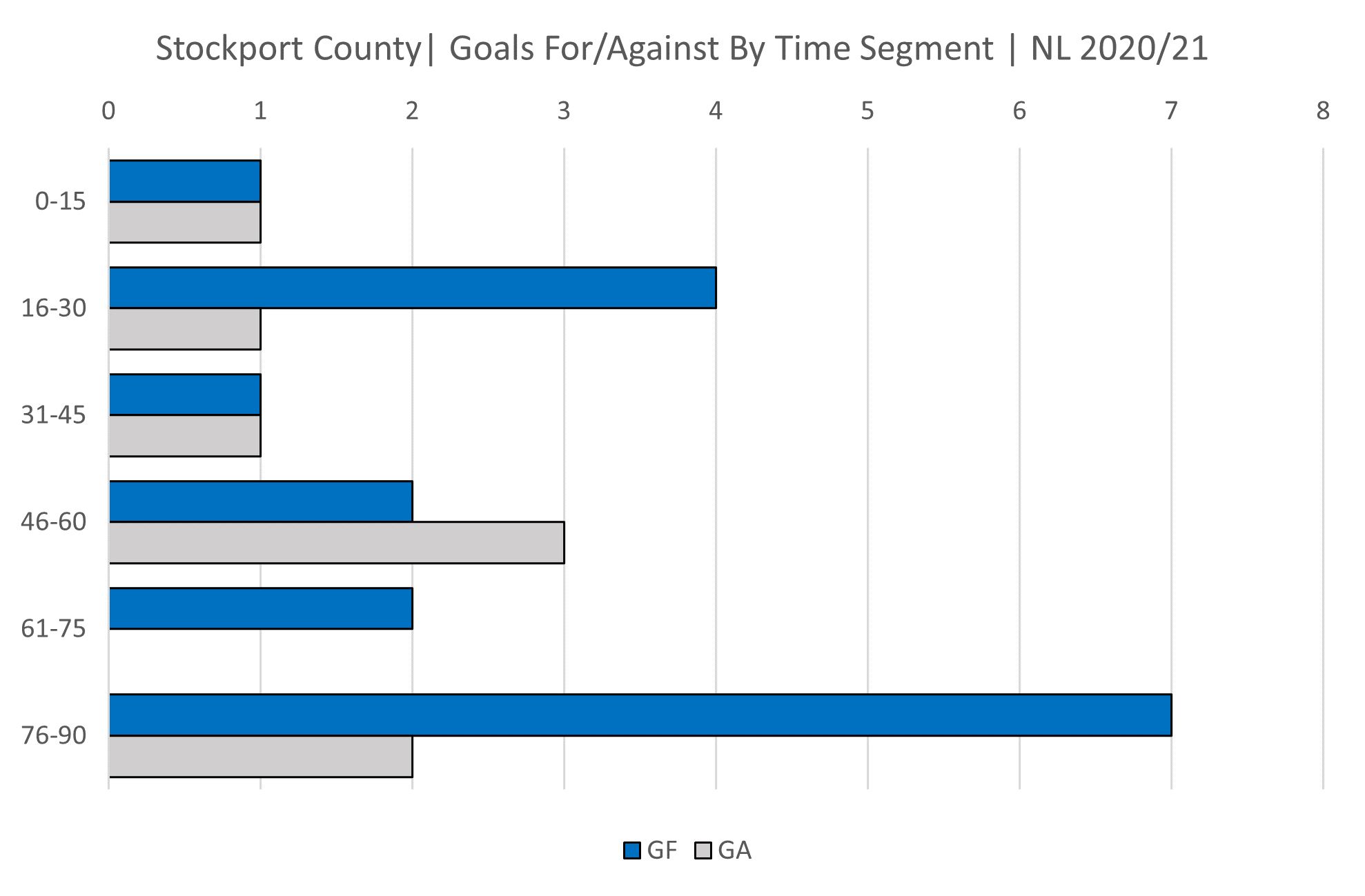 Stockport County| Goals For/Against By Time Segment | NL 2020/21

0 1 2 3 4 5 6 7 8

0-15
16-30
31-45
46-60
61-75
76-90

GF GA